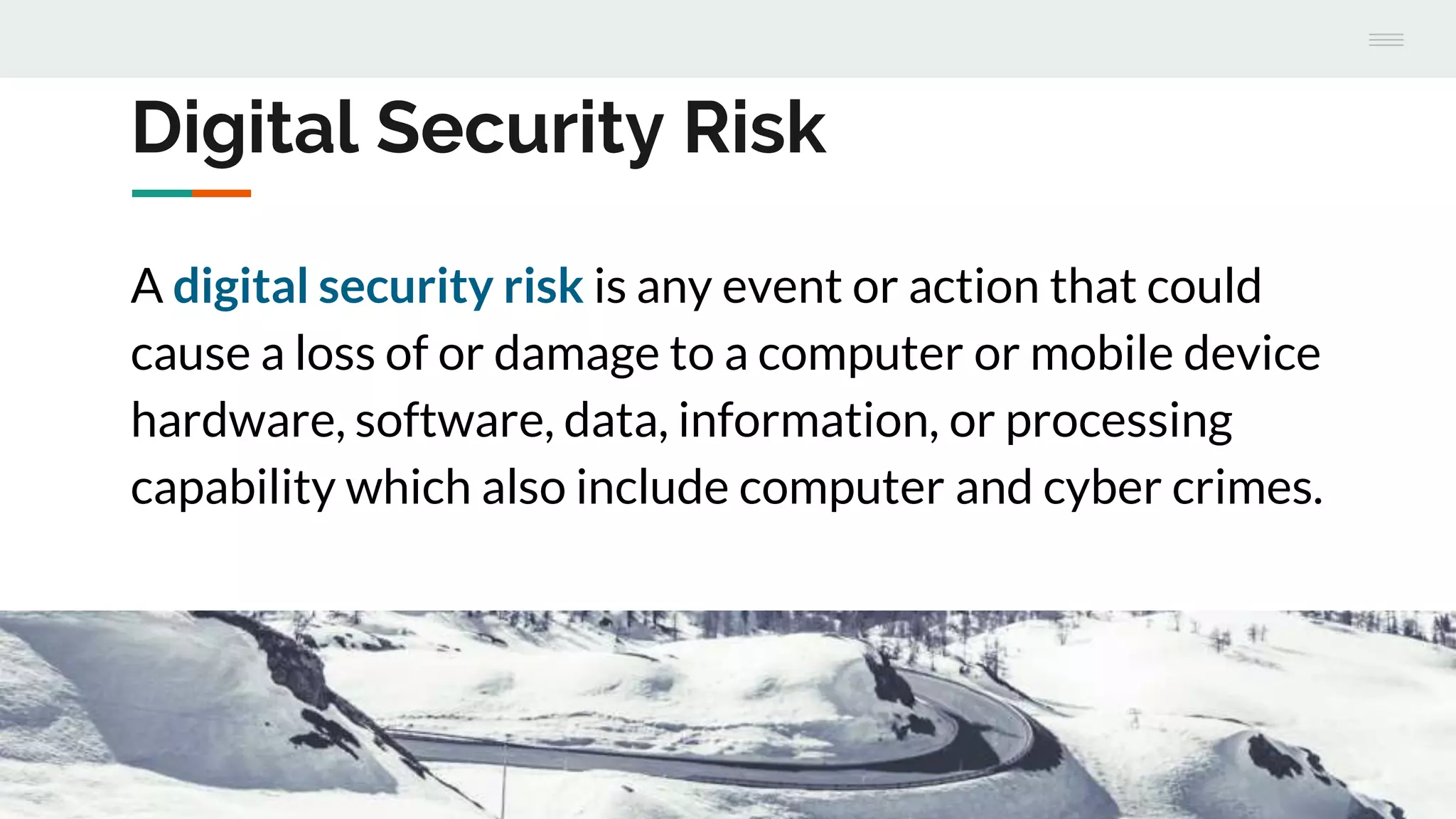 Digital Security Risk

A digital security risk is any event or action that could cause a loss of or damage to a computer or mobile device hardware, software, data, information, or processing capability which also include computer and cyber crimes.